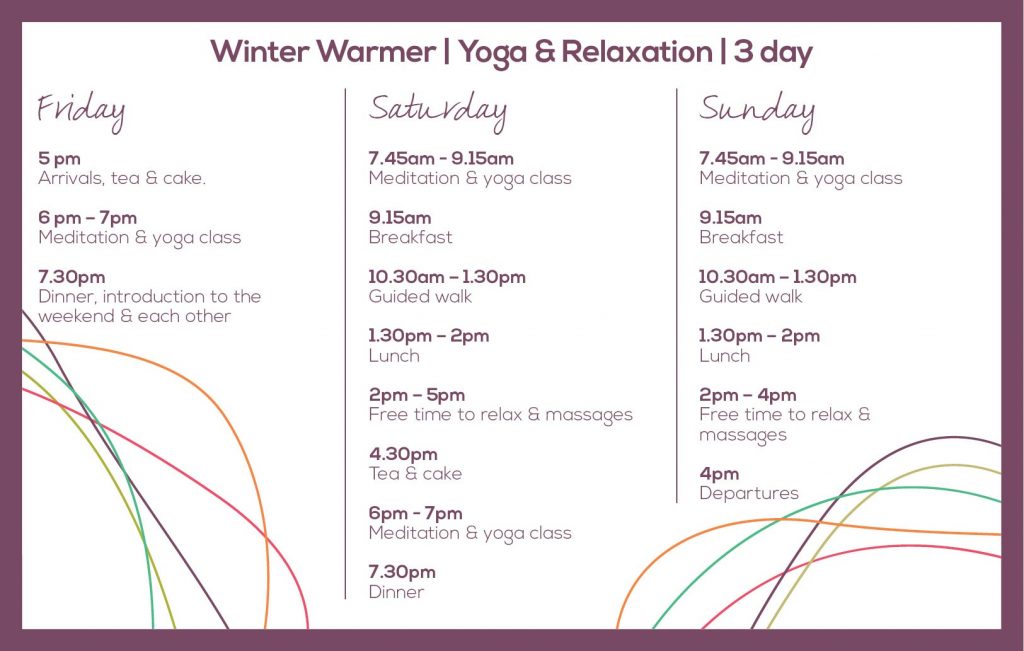 Winter Warmer | Yoga & Relaxation | 3 day

Friday

5 pm
Arrivals, tea & cake.

6 pm – 7pm
Meditation & yoga class

7.30pm
Dinner, introduction to the weekend & each other

Saturday

7.45am - 9.15am
Meditation & yoga class

9.15am
Breakfast

10.30am – 1.30pm
Guided walk

1.30pm – 2pm
Lunch

2pm – 5pm
Free time to relax & massages

4.30pm
Tea & cake

6pm - 7pm
Meditation & yoga class

7.30pm
Dinner

Sunday

7.45am - 9.15am
Meditation & yoga class

9.15am
Breakfast

10.30am – 1.30pm
Guided walk

1.30pm – 2pm
Lunch

2pm – 4pm
Free time to relax & massages

4pm
Departures